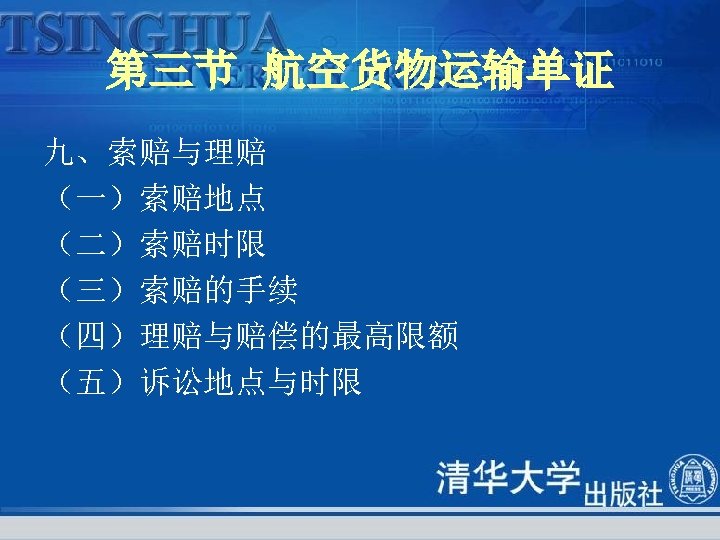 TSINGHUA

第三节 航空货物运输单证

九、索赔与理赔
（一）索赔地点
（二）索赔时限
（三）索赔的手续
（四）理赔与赔偿的最高限额
（五）诉讼地点与时限

清华大学出版社